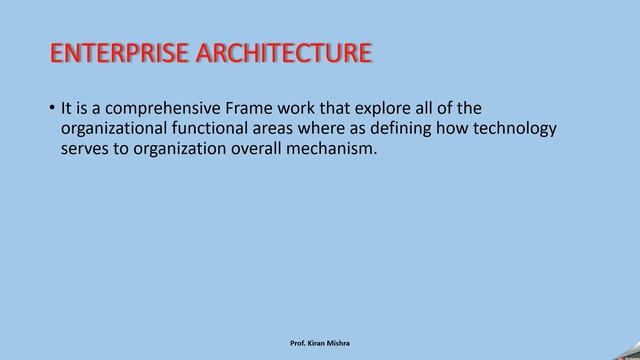 ENTERPRISE ARCHITECTURE

• It is a comprehensive Frame work that explore all of the organizational functional areas where as defining how technology serves to organization overall mechanism.

Prof. Kiran Mishra